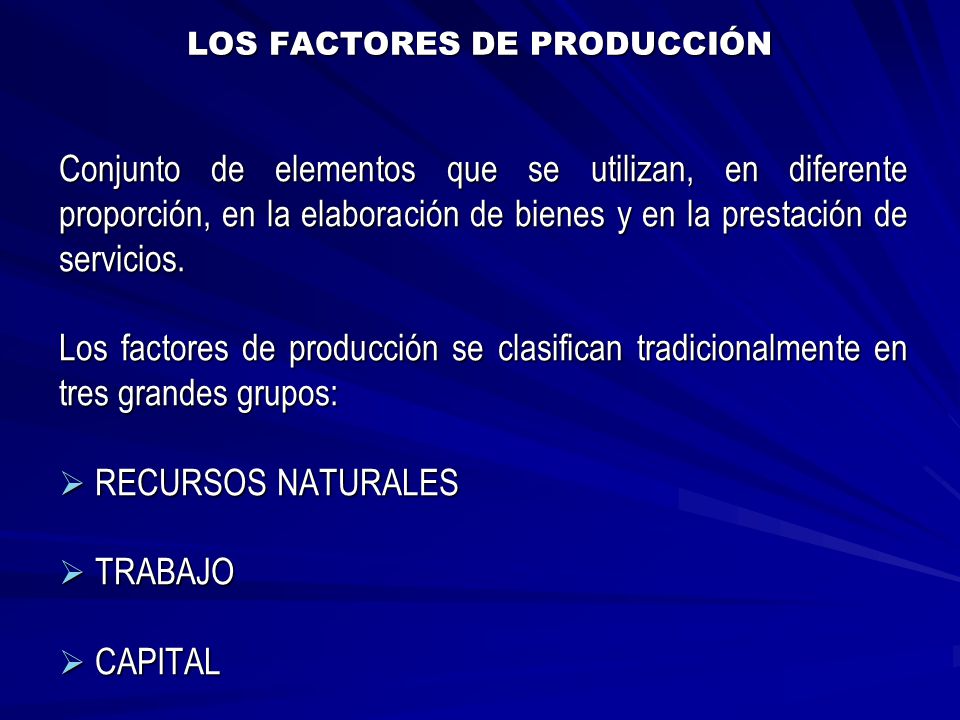 LOS FACTORES DE PRODUCCIÓN

Conjunto de elementos que se utilizan, en diferente proporción, en la elaboración de bienes y en la prestación de servicios.

Los factores de producción se clasifican tradicionalmente en tres grandes grupos:

➢ RECURSOS NATURALES

➢ TRABAJO

➢ CAPITAL